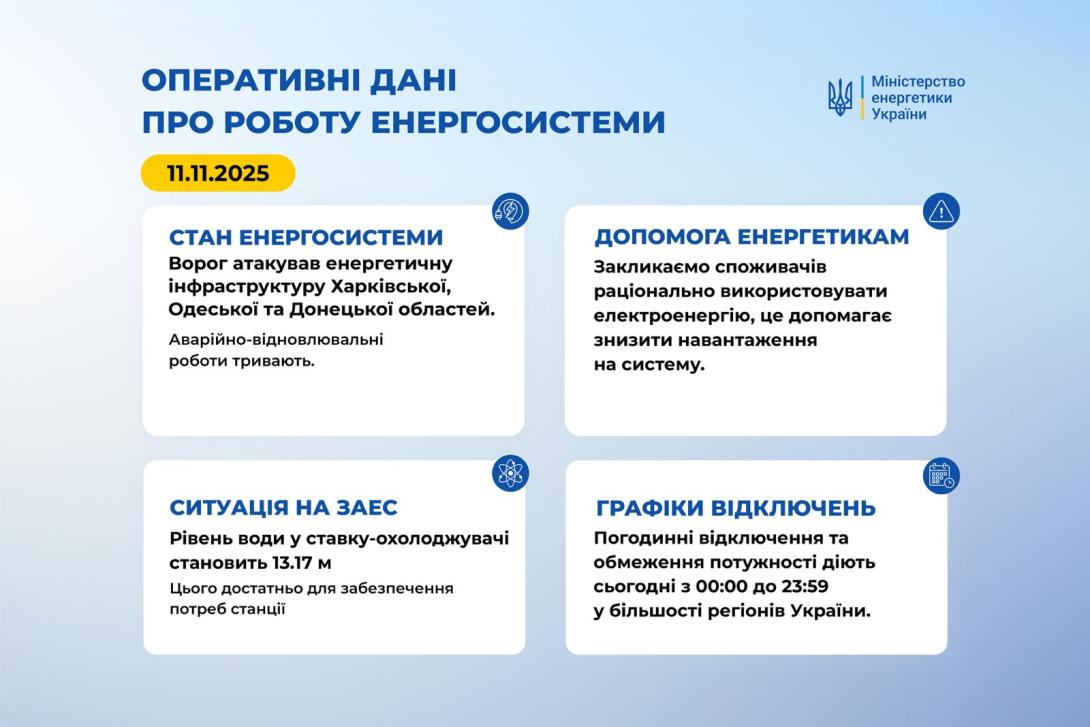 ОПЕРАТИВНІ ДАНІ ПРО РОБОТУ ЕНЕРГОСИСТЕМИ

Міністерство енергетики України

11.11.2025

СТАН ЕНЕРГОСИСТЕМИ

Ворог атакував енергетичну інфраструктуру Харківської, Одеської та Донецької областей.

Аварійно-відновлювальні роботи тривають.

ДОПОМОГА ЕНЕРГЕТИКАМ

Закликаємо споживачів раціонально використовувати електроенергію, це допомагає знизити навантаження на систему.

СИТУАЦІЯ НА ЗАЕС

Рівень води у ставку-охолоджувачі становить 13.17 м

Цього достатньо для забезпечення потреб станції

ГРАФІКИ ВІДКЛЮЧЕНЬ

Погодинні відключення та обмеження потужності діють сьогодні з 00:00 до 23:59 у більшості регіонів України.